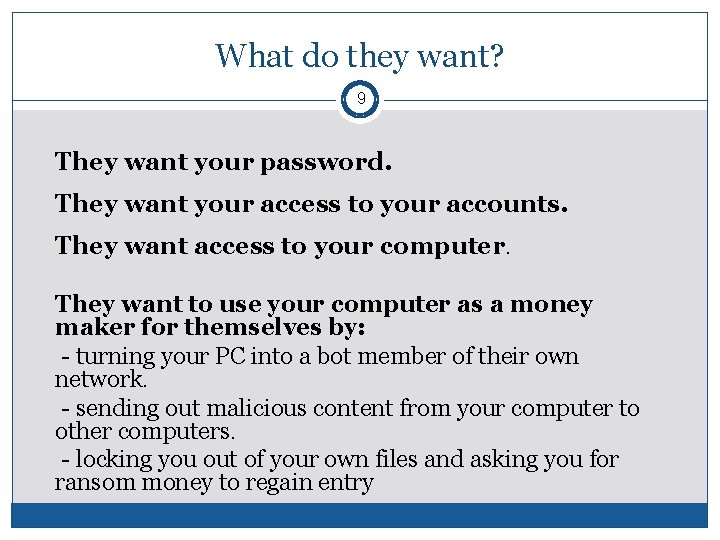 What do they want?

9

They want your password.

They want your access to your accounts.

They want access to your computer.

They want to use your computer as a money maker for themselves by:
- turning your PC into a bot member of their own network.
- sending out malicious content from your computer to other computers.
- locking you out of your own files and asking you for ransom money to regain entry